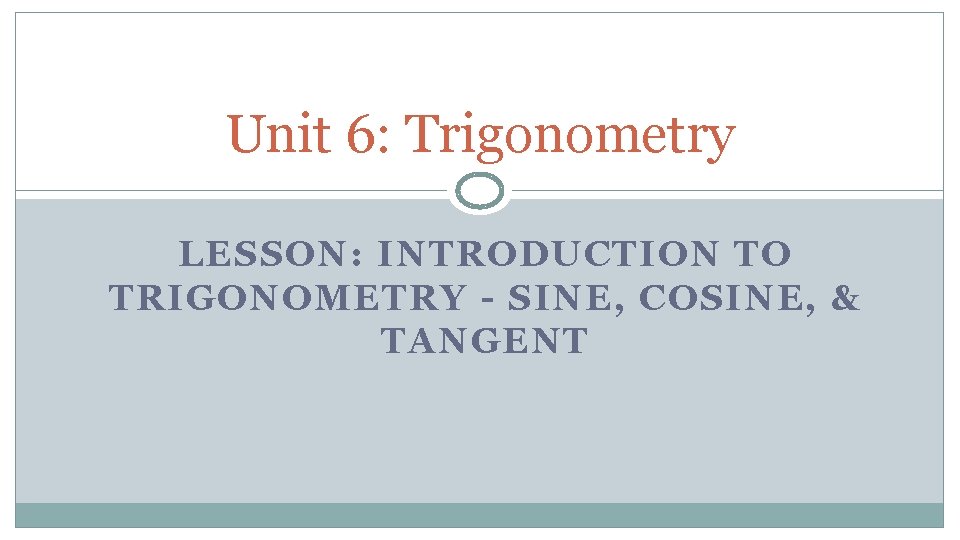 Unit 6: Trigonometry

LESSON: INTRODUCTION TO TRIGONOMETRY - SINE, COSINE, & TANGENT